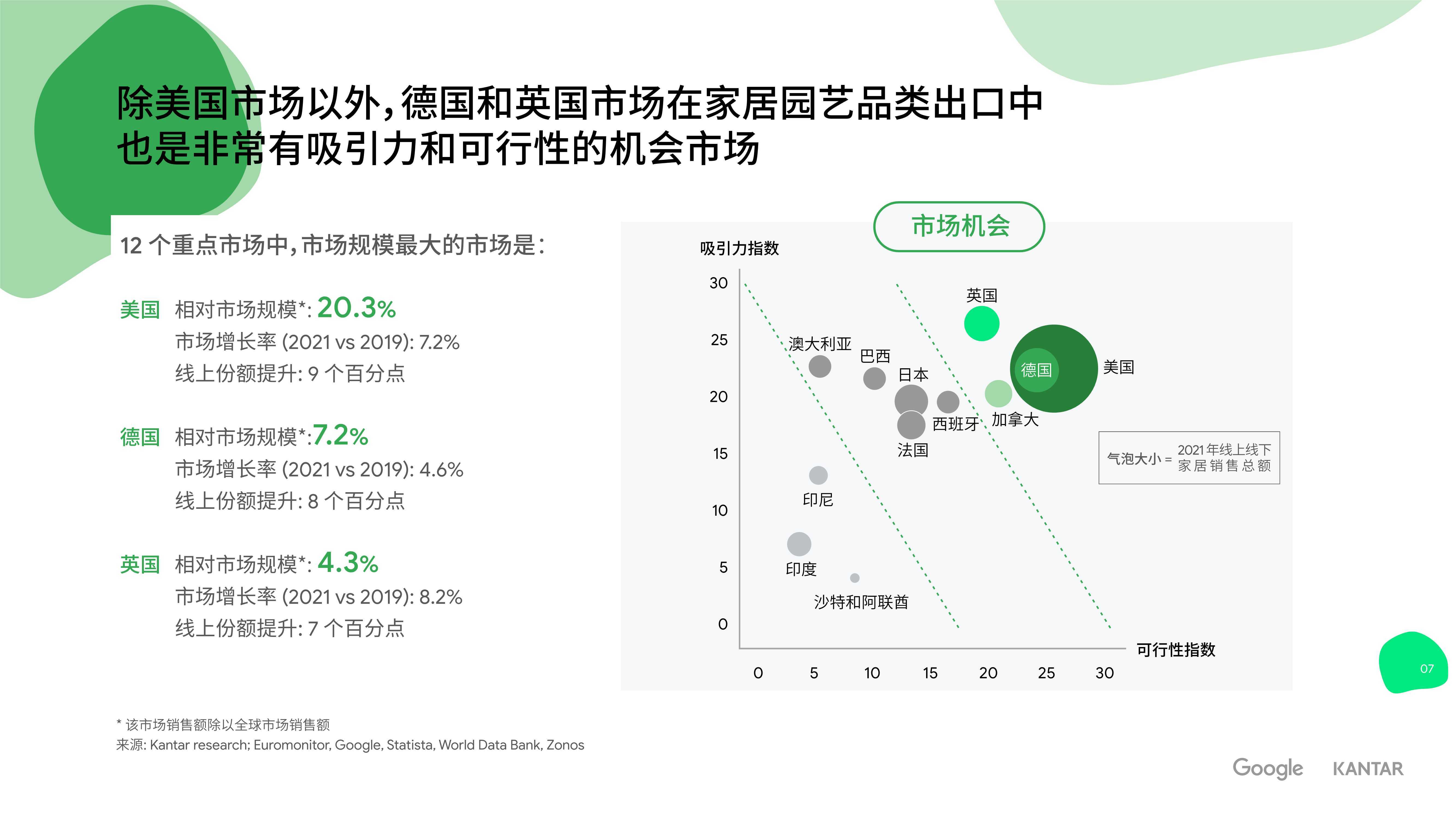 除美国市场以外，德国和英国市场在家居园艺品类出口中也是非常有吸引力和可行性的机会市场

12 个重点市场中，市场规模最大的市场是：

美国 相对市场规模*: 20.3%
市场增长率 (2021 vs 2019): 7.2%
线上份额提升: 9 个百分点

德国 相对市场规模*:7.2%
市场增长率 (2021 vs 2019): 4.6%
线上份额提升: 8 个百分点

英国 相对市场规模*: 4.3%
市场增长率 (2021 vs 2019): 8.2%
线上份额提升: 7 个百分点

市场机会

吸引力指数

30
25
20
15
10
5
0

英国
澳大利亚
巴西
日本
德国
美国
西班牙
加拿大
法国
印尼
印度
沙特和阿联酋

气泡大小 = 2021年线上线下家居销售总额

可行性指数

0 5 10 15 20 25 30

07

* 该市场销售额除以全球市场销售额
来源: Kantar research; Euromonitor, Google, Statista, World Data Bank, Zonos

Google KANTAR